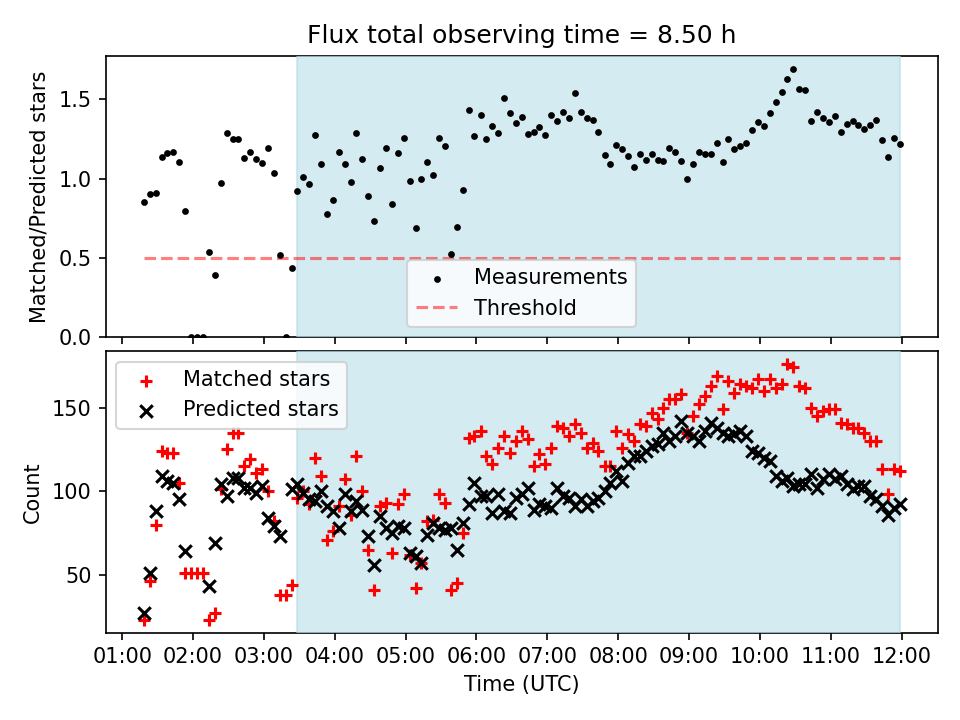 Flux total observing time = 8.50 h

Matched/Predicted stars

1.5
1.0
0.5
0.0

Measurements
Threshold

Matched stars
Predicted stars

Count

150
100
50

01:00 02:00 03:00 04:00 05:00 06:00 07:00 08:00 09:00 10:00 11:00 12:00

Time (UTC)